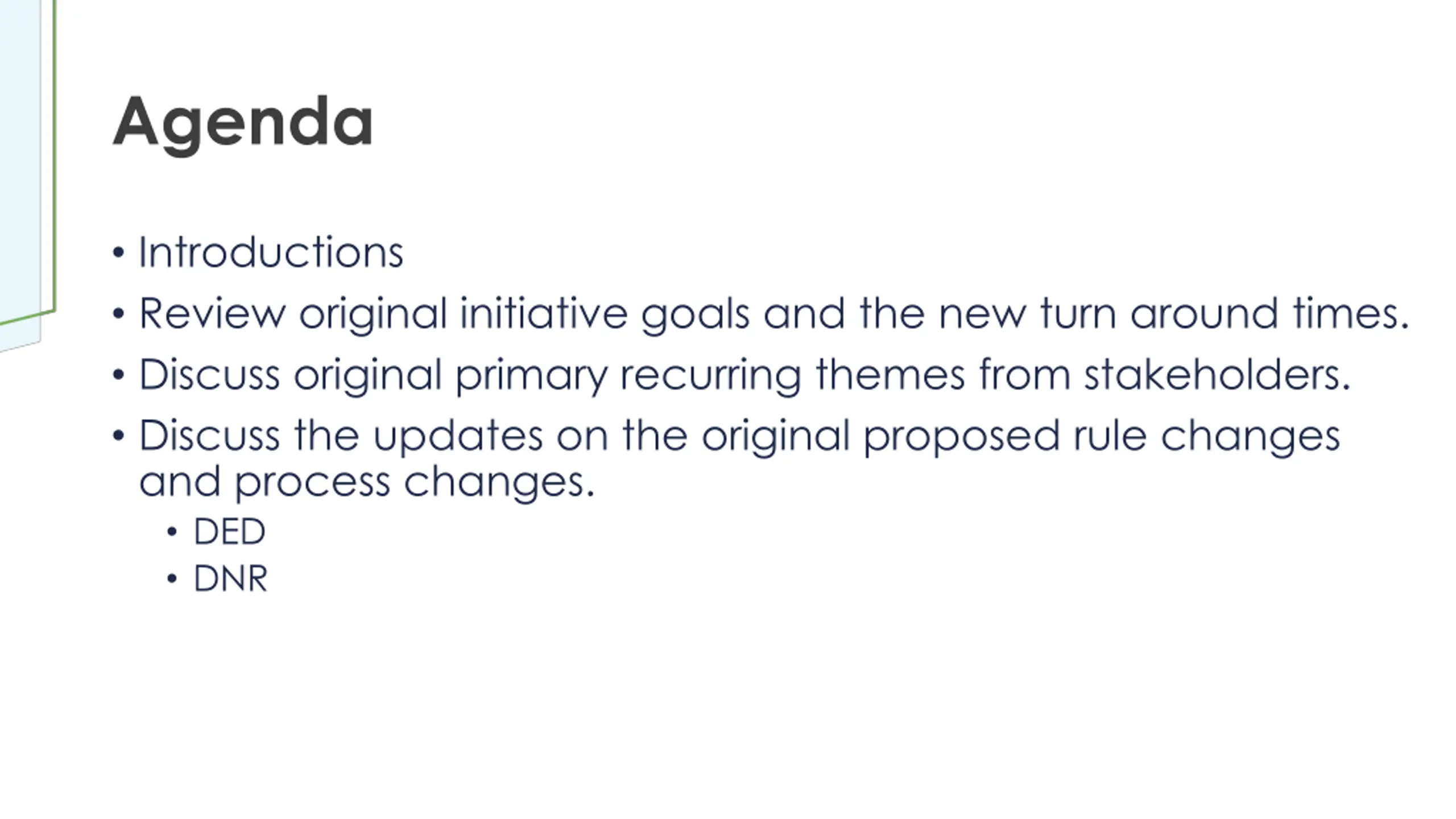 Agenda

• Introductions
• Review original initiative goals and the new turn around times.
• Discuss original primary recurring themes from stakeholders.
• Discuss the updates on the original proposed rule changes and process changes.
  • DED
  • DNR